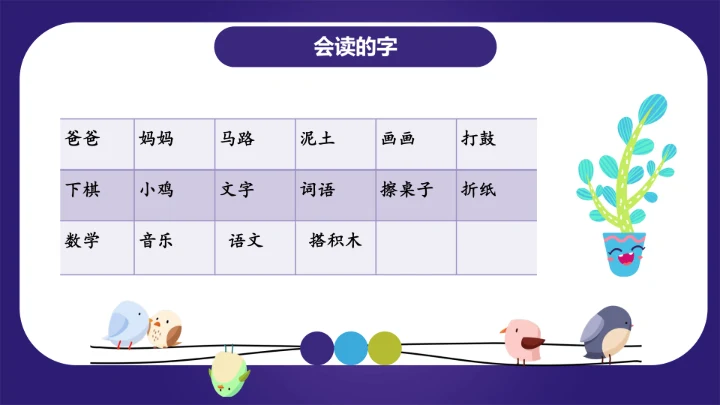 会读的字

| 爸爸 | 妈妈 | 马路 | 泥土 | 画画 | 打鼓 |
|---|---|---|---|---|---|
| 下棋 | 小鸡 | 文字 | 词语 | 擦桌子 | 折纸 |
| 数学 | 音乐 | 语文 | 搭积木 | | |